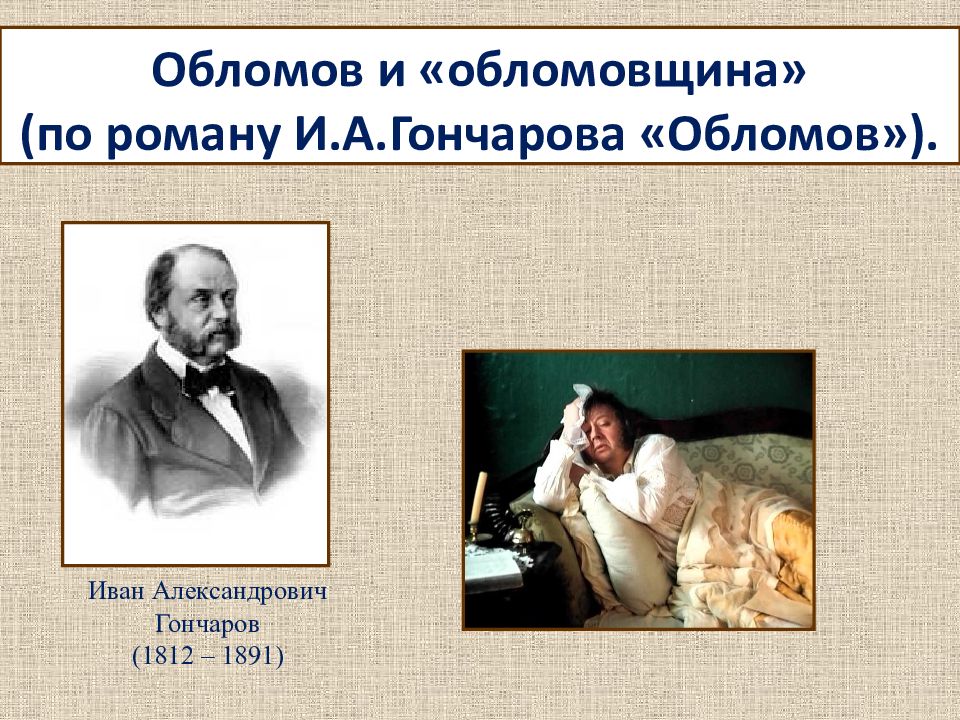 Обломов и «обломовщина»
(по роману И.А.Гончарова «Обломов»).

Иван Александрович
Гончаров
(1812 – 1891)